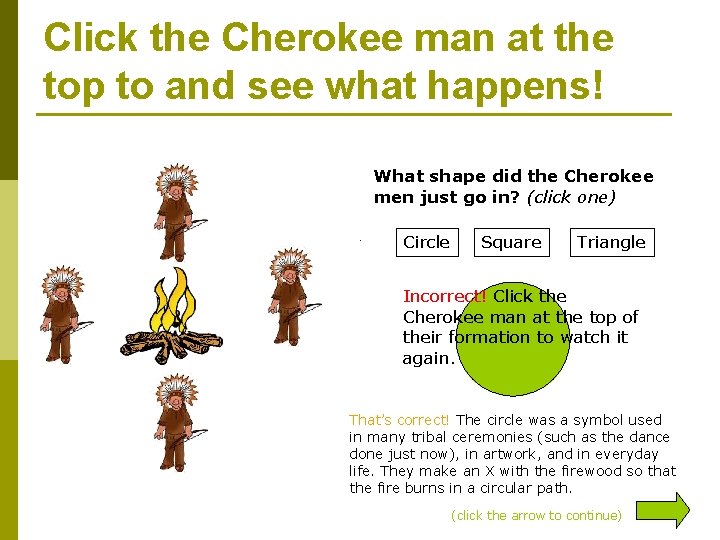 Click the Cherokee man at the top to and see what happens!

What shape did the Cherokee men just go in? (click one)

Circle

Square

Triangle

Incorrect! Click the Cherokee man at the top of their formation to watch it again.

That's correct! The circle was a symbol used in many tribal ceremonies (such as the dance done just now), in artwork, and in everyday life. They make an X with the firewood so that the fire burns in a circular path.

(click the arrow to continue)